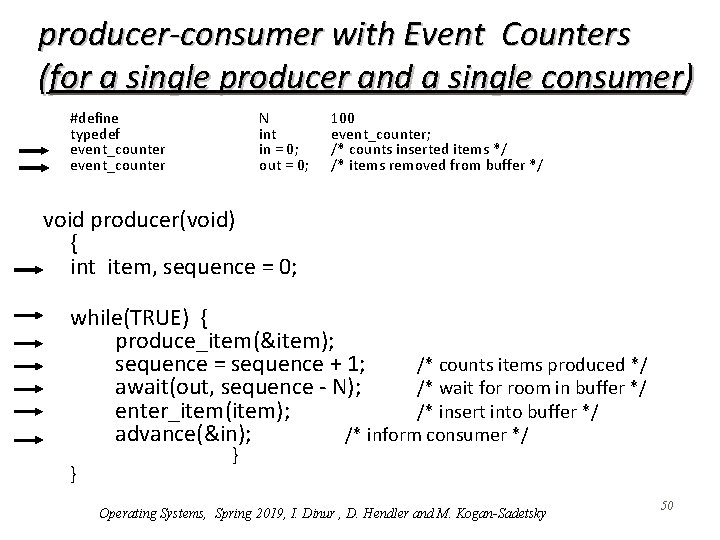 producer-consumer with Event Counters
(for a single producer and a single consumer)

#define N 100
typedef int event_counter;
event_counter in = 0; /* counts inserted items */
event_counter out = 0; /* items removed from buffer */

void producer(void)
{
int item, sequence = 0;

while(TRUE) {
produce_item(&item);
sequence = sequence + 1; /* counts items produced */
await(out, sequence - N); /* wait for room in buffer */
enter_item(item); /* insert into buffer */
advance(&in); /* inform consumer */
}
}

Operating Systems, Spring 2019, I. Dinur , D. Hendler and M. Kogan-Sadetsky

50